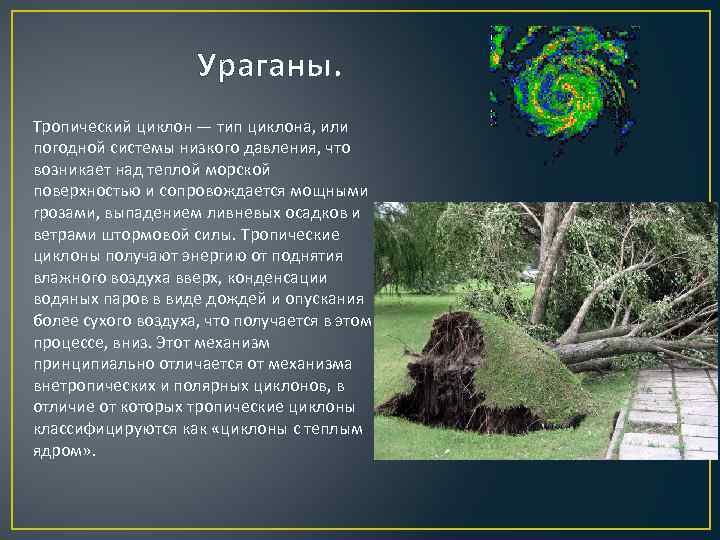 Ураганы.

Тропический циклон — тип циклона, или погодной системы низкого давления, что возникает над теплой морской поверхностью и сопровождается мощными грозами, выпадением ливневых осадков и ветрами штормовой силы. Тропические циклоны получают энергию от поднятия влажного воздуха вверх, конденсации водяных паров в виде дождей и опускания более сухого воздуха, что получается в этом процессе, вниз. Этот механизм принципиально отличается от механизма внетропических и полярных циклонов, в отличие от которых тропические циклоны классифицируются как «циклоны с теплым ядром».